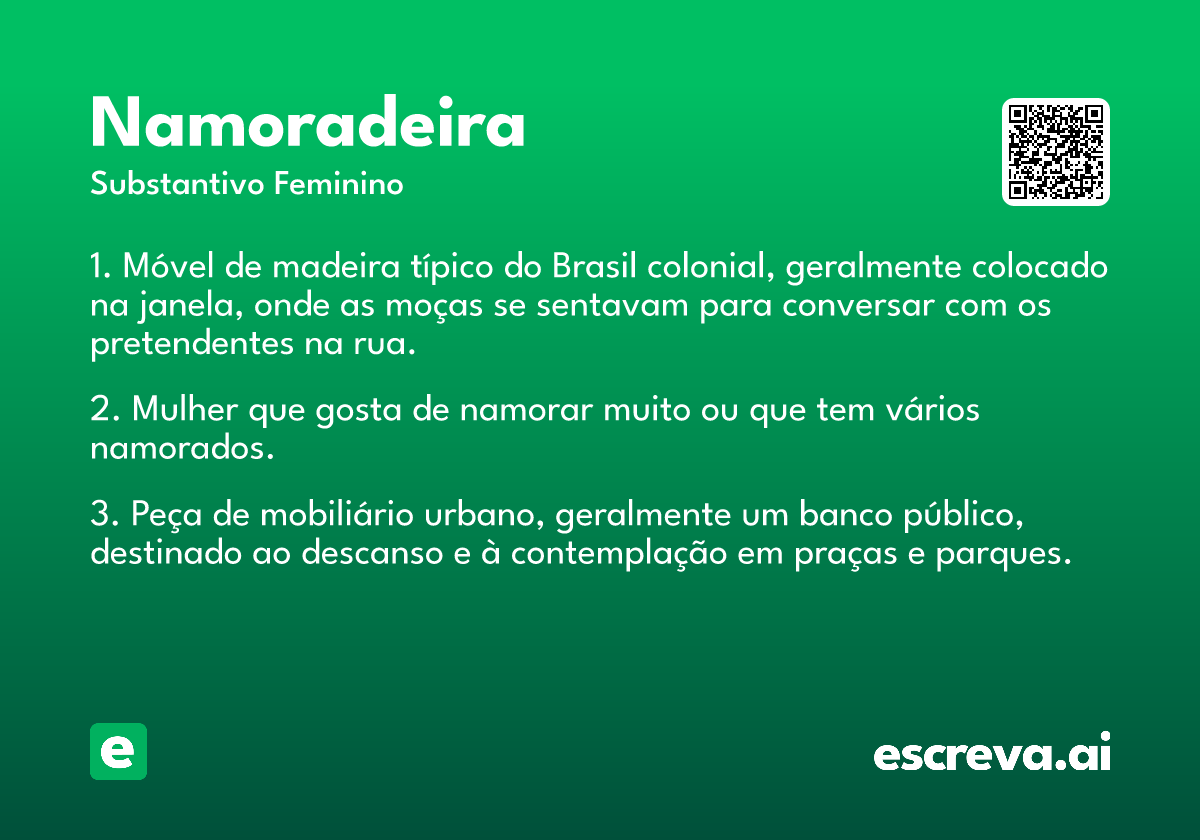 Namoradeira
Substantivo Feminino

1. Móvel de madeira típico do Brasil colonial, geralmente colocado na janela, onde as moças se sentavam para conversar com os pretendentes na rua.

2. Mulher que gosta de namorar muito ou que tem vários namorados.

3. Peça de mobiliário urbano, geralmente um banco público, destinado ao descanso e à contemplação em praças e parques.

e

escreva.ai